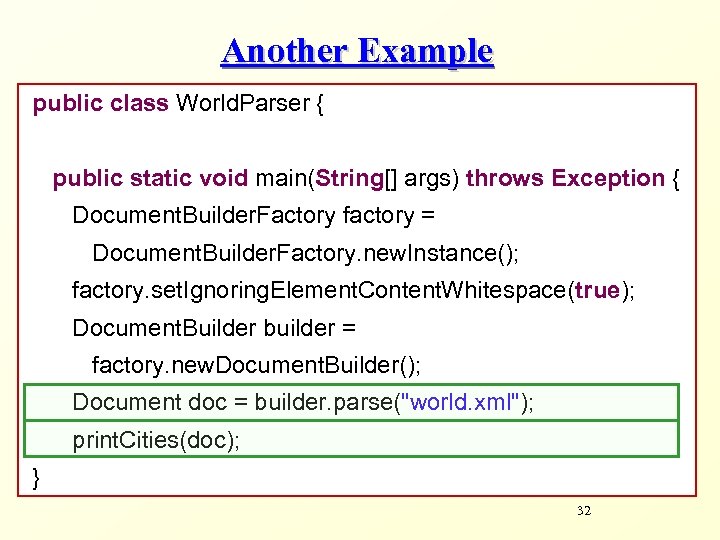 Another Example

public class WorldParser {

public static void main(String[] args) throws Exception {
DocumentBuilderFactory factory =
DocumentBuilderFactory.newInstance();
factory.setIgnoringElementContentWhitespace(true);
DocumentBuilder builder =
factory.newDocumentBuilder();
Document doc = builder.parse("world.xml");
printCities(doc);
}

32